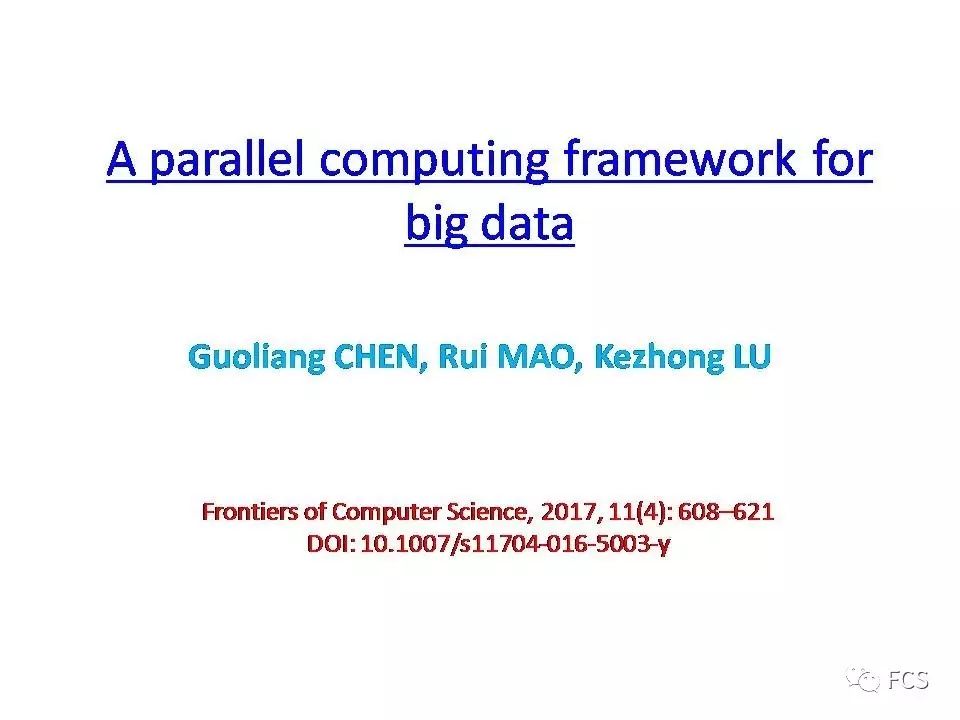 A parallel computing framework for big data

Guoliang CHEN, Rui MAO, Kezhong LU

Frontiers of Computer Science, 2017, 11(4): 608–621
DOI: 10.1007/s11704-016-5003-y

FCS